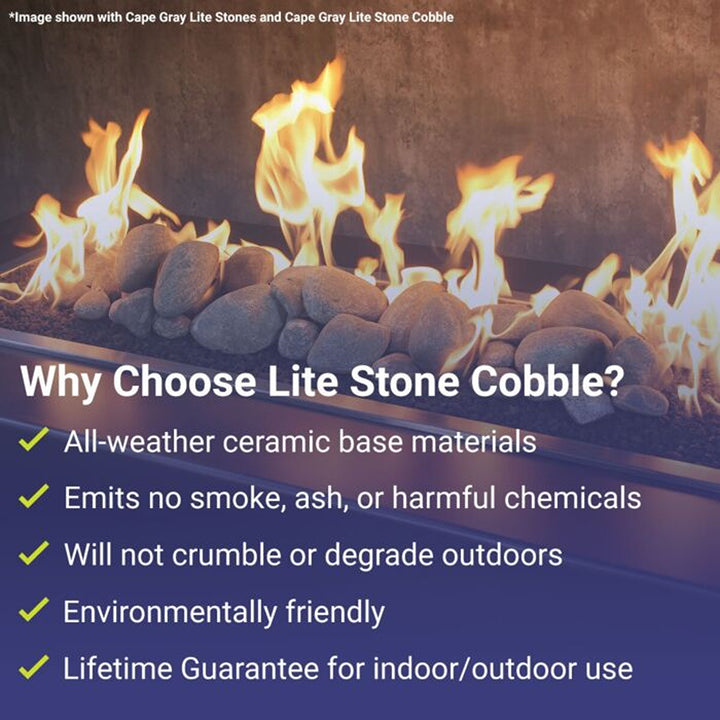 *Image shown with Cape Gray Lite Stones and Cape Gray Lite Stone Cobble

Why Choose Lite Stone Cobble?

✓ All-weather ceramic base materials
✓ Emits no smoke, ash, or harmful chemicals
✓ Will not crumble or degrade outdoors
✓ Environmentally friendly
✓ Lifetime Guarantee for indoor/outdoor use